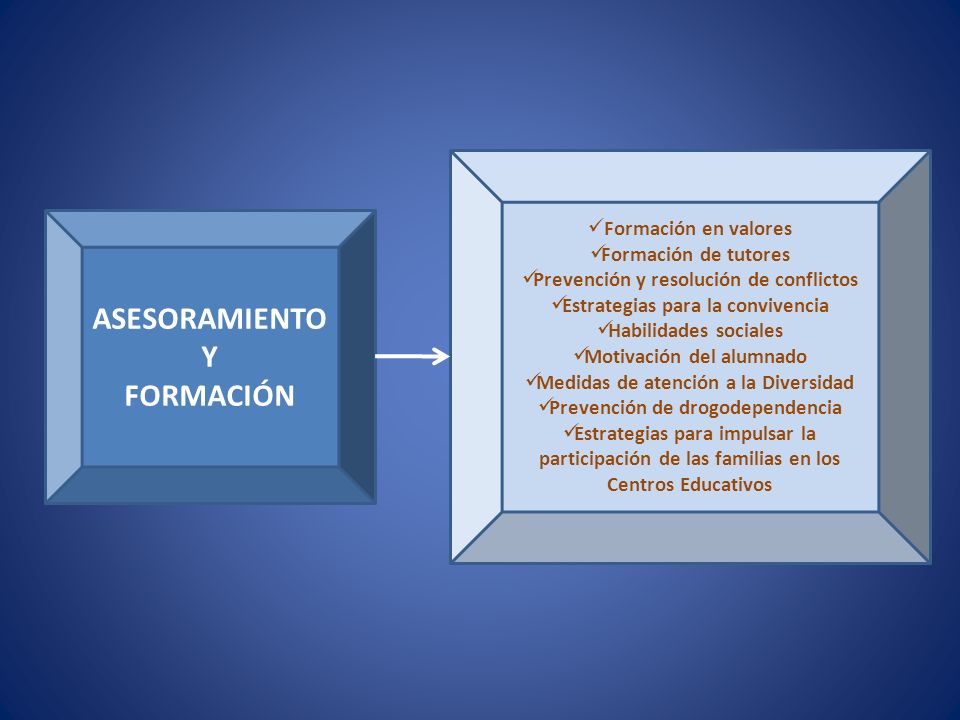 ASESORAMIENTO
Y
FORMACIÓN

✓Formación en valores
✓Formación de tutores
✓Prevención y resolución de conflictos
✓Estrategias para la convivencia
✓Habilidades sociales
✓Motivación del alumnado
✓Medidas de atención a la Diversidad
✓Prevención de drogodependencia
✓Estrategias para impulsar la participación de las familias en los Centros Educativos